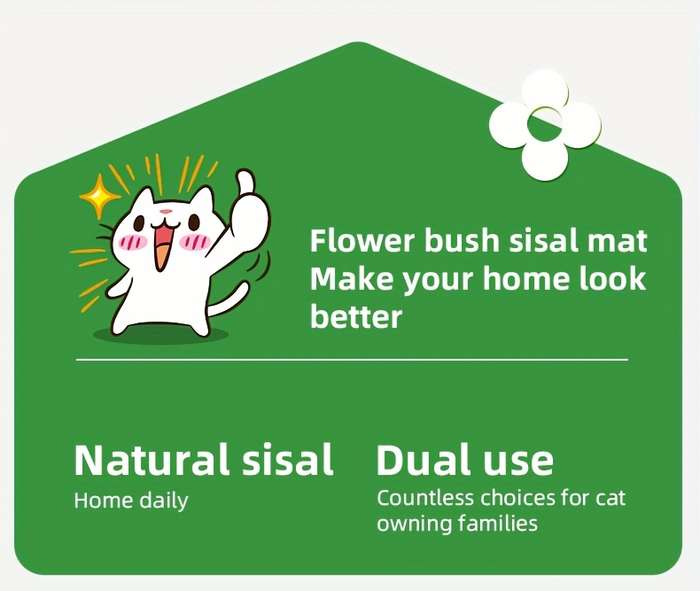 Flower bush sisal mat
Make your home look better

Natural sisal
Home daily

Dual use
Countless choices for cat owning families